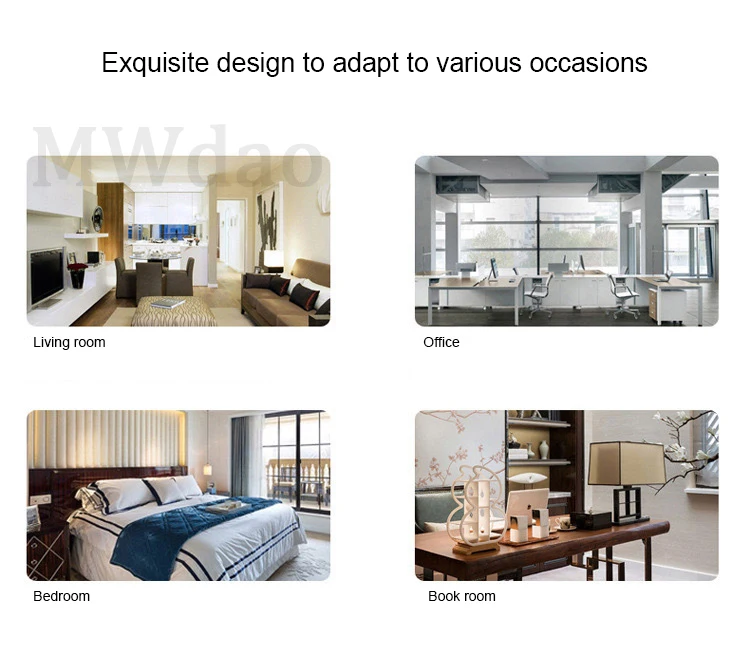 Exquisite design to adapt to various occasions

MWdao

Living room

Office

Bedroom

Book room